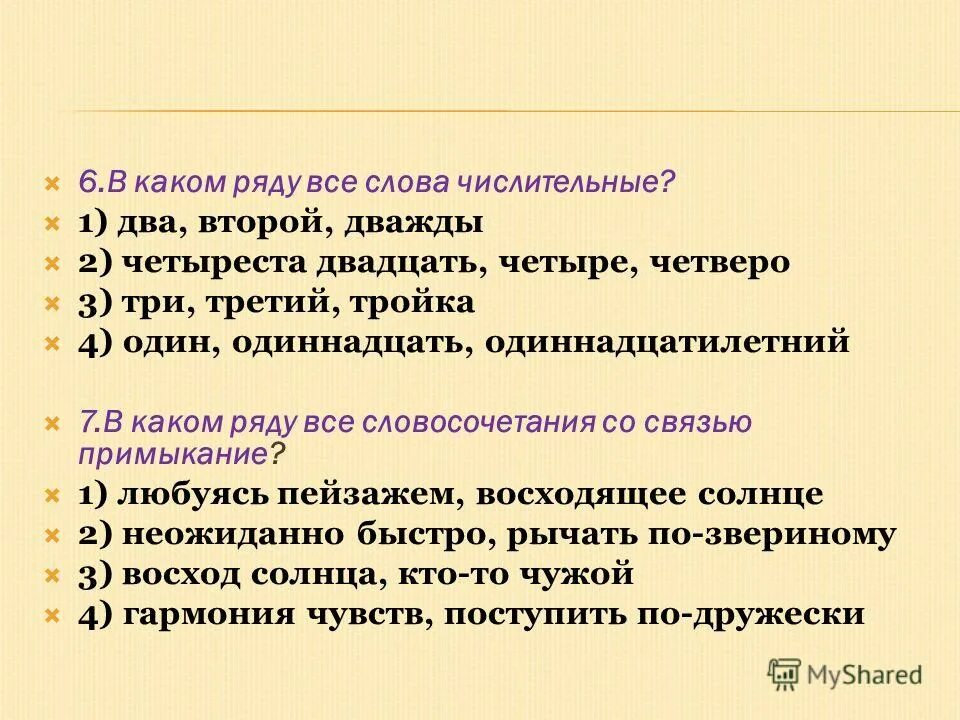 6.В каком ряду все слова числительные?
1) два, второй, дважды
2) четыреста двадцать, четыре, четверо
3) три, третий, тройка
4) один, одиннадцать, одиннадцатилетний

7.В каком ряду все словосочетания со связью примыкание?
1) любуясь пейзажем, восходящее солнце
2) неожиданно быстро, рычать по-звериному
3) восход солнца, кто-то чужой
4) гармония чувств, поступить по-дружески

MyShared